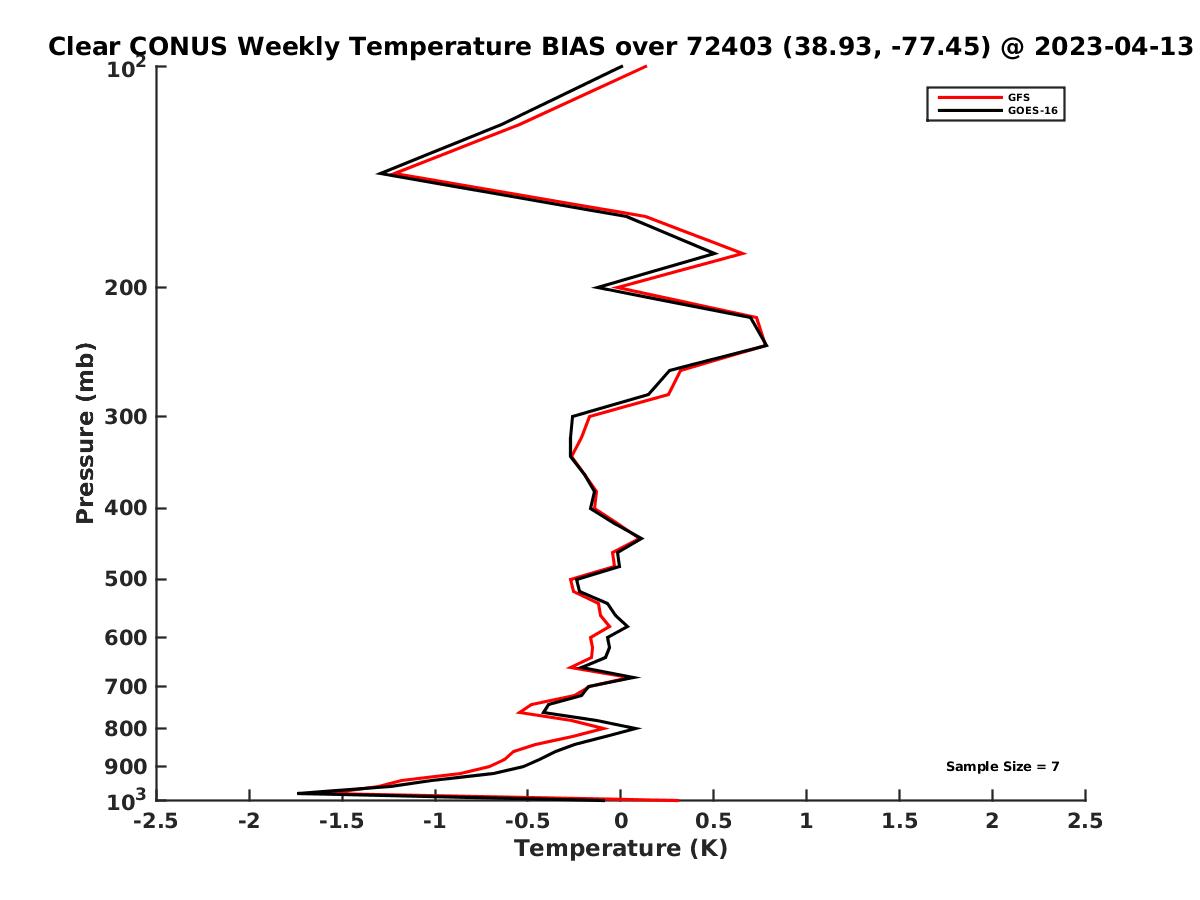 Clear CONUS Weekly Temperature BIAS over 72403 (38.93, -77.45) @ 2023-04-13

GFS
GOES-16

$10^2$
200
300
400
500
600
700
800
900
$10^3$

Pressure (mb)

Sample Size = 7

-2.5 -2 -1.5 -1 -0.5 0 0.5 1 1.5 2 2.5

Temperature (K)